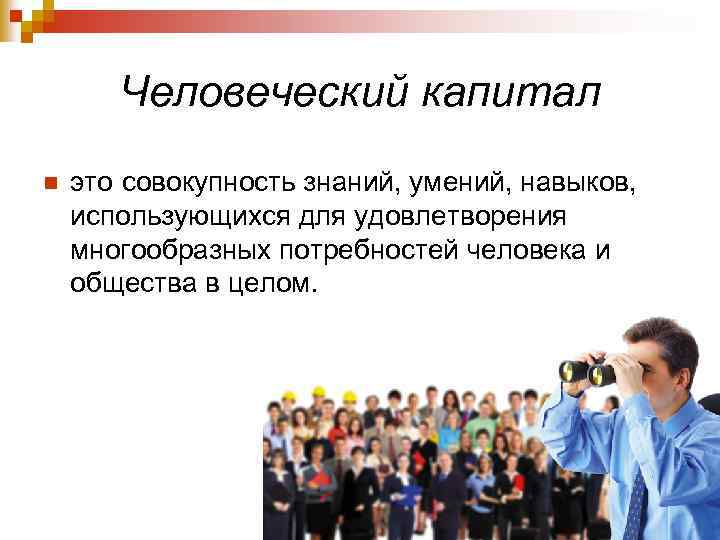 Человеческий капитал

это совокупность знаний, умений, навыков, использующихся для удовлетворения многообразных потребностей человека и общества в целом.